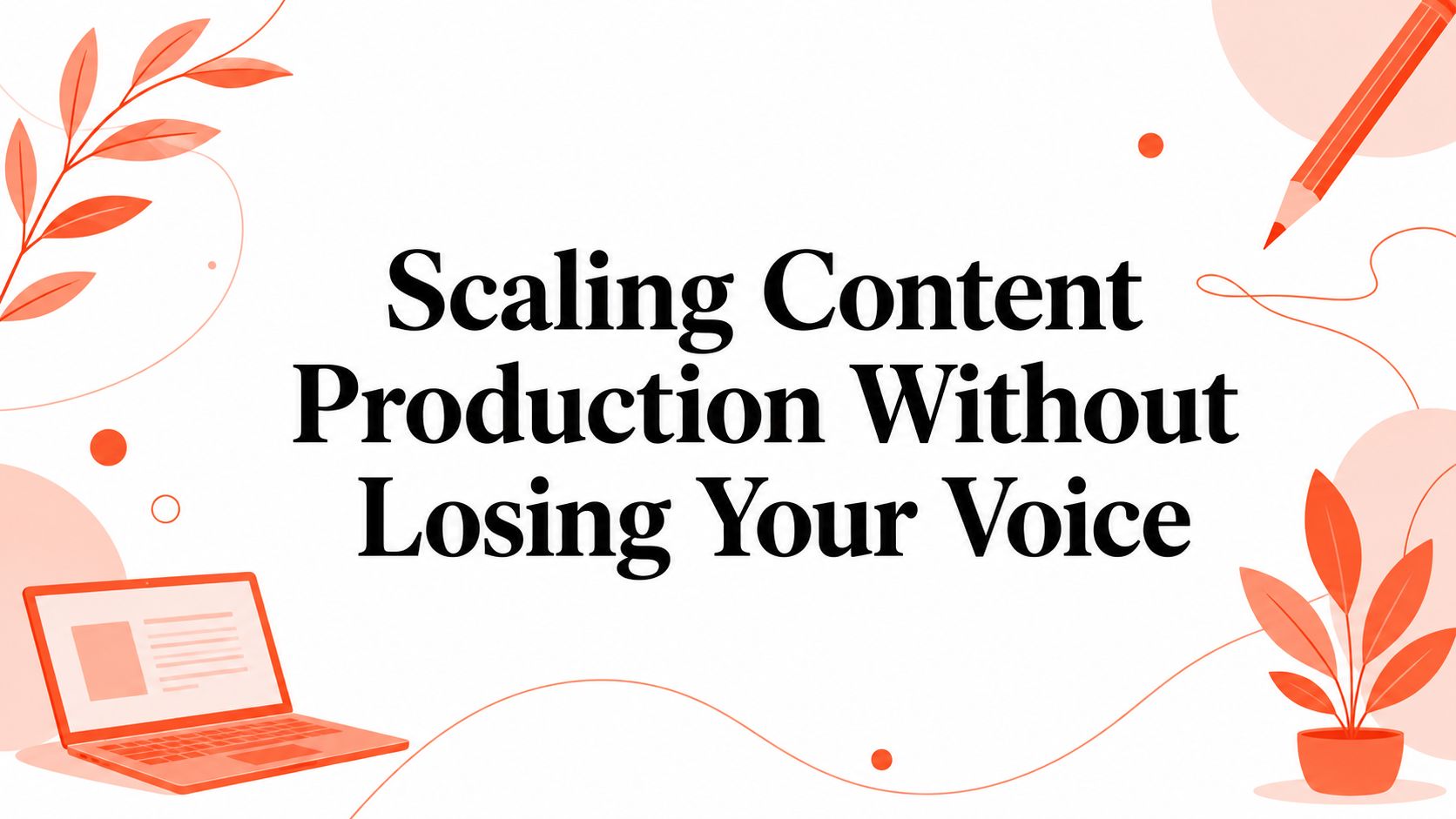 Scaling Content Production Without Losing Your Voice